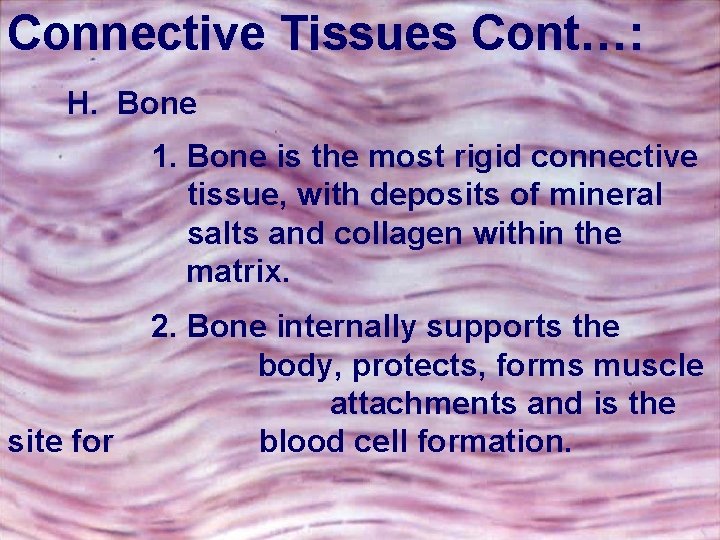 Connective Tissues Cont…:

H. Bone

1. Bone is the most rigid connective tissue, with deposits of mineral salts and collagen within the matrix.

2. Bone internally supports the body, protects, forms muscle attachments and is the site for blood cell formation.